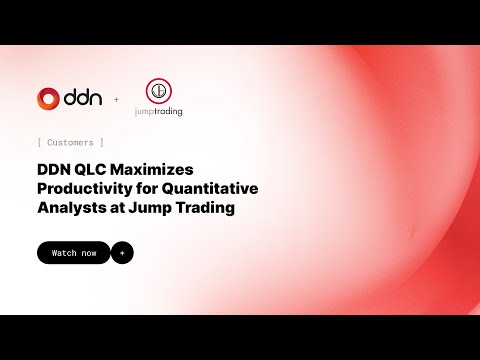 ddn + jumptrading

[ Customers ]

DDN QLC Maximizes Productivity for Quantitative Analysts at Jump Trading

Watch now +